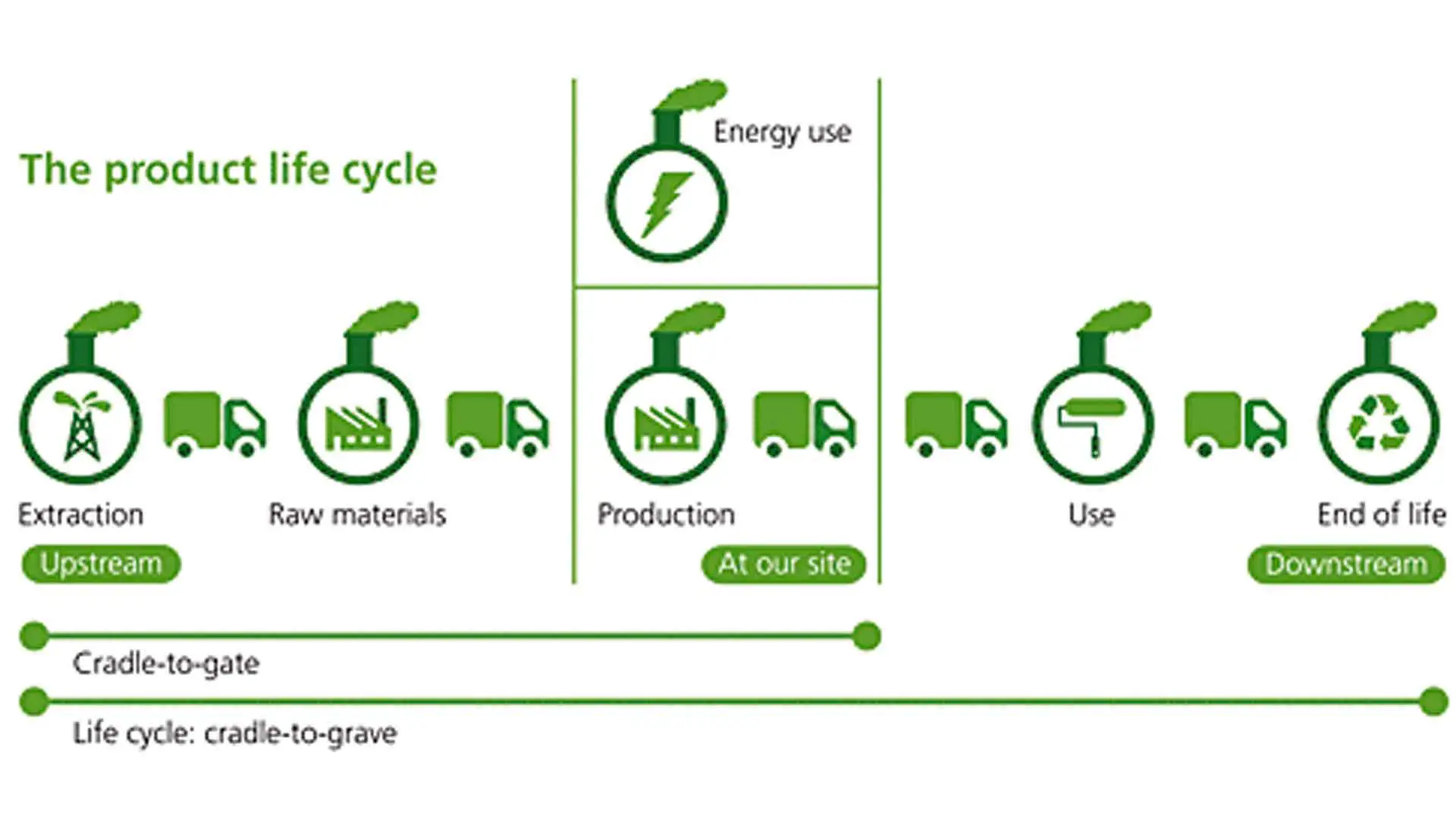 The product life cycle

Energy use

Extraction

Raw materials

Production

Use

End of life

Upstream

At our site

Downstream

Cradle-to-gate

Life cycle: cradle-to-grave